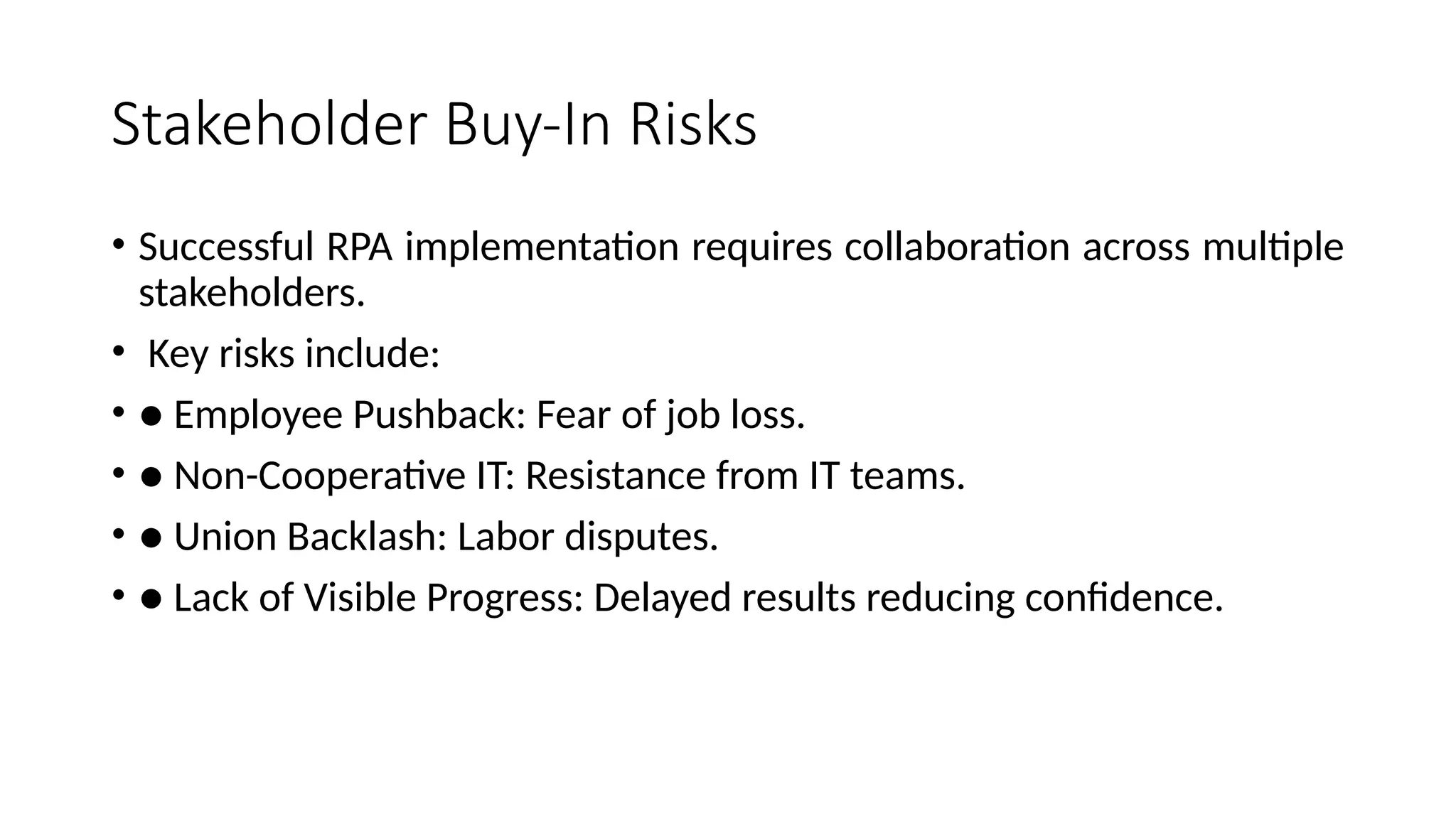 Stakeholder Buy-In Risks

• Successful RPA implementation requires collaboration across multiple stakeholders.

• Key risks include:

• ● Employee Pushback: Fear of job loss.

• ● Non-Cooperative IT: Resistance from IT teams.

• ● Union Backlash: Labor disputes.

• ● Lack of Visible Progress: Delayed results reducing confidence.